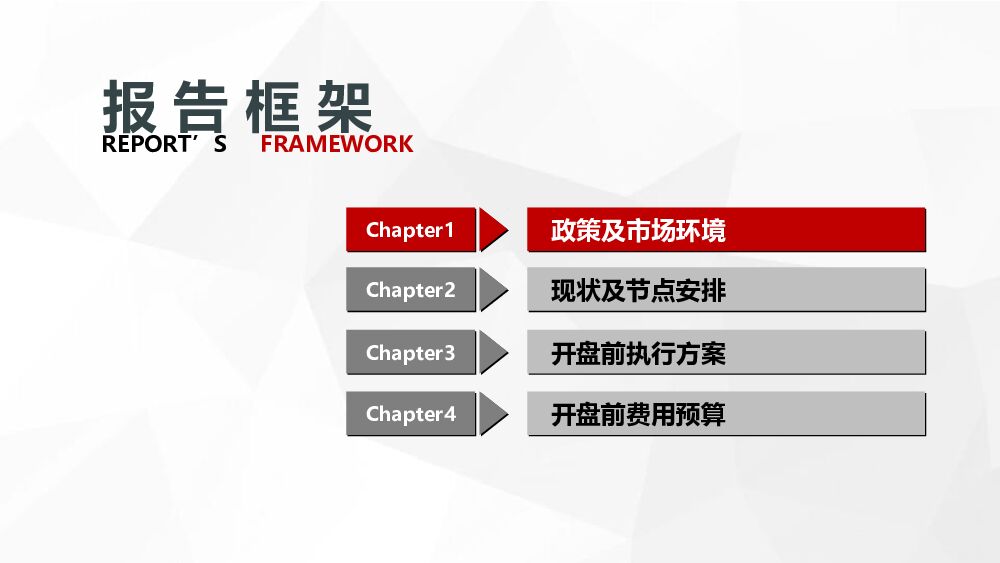 报告框架
REPORT’S FRAMEWORK

Chapter1 政策及市场环境

Chapter2 现状及节点安排

Chapter3 开盘前执行方案

Chapter4 开盘前费用预算